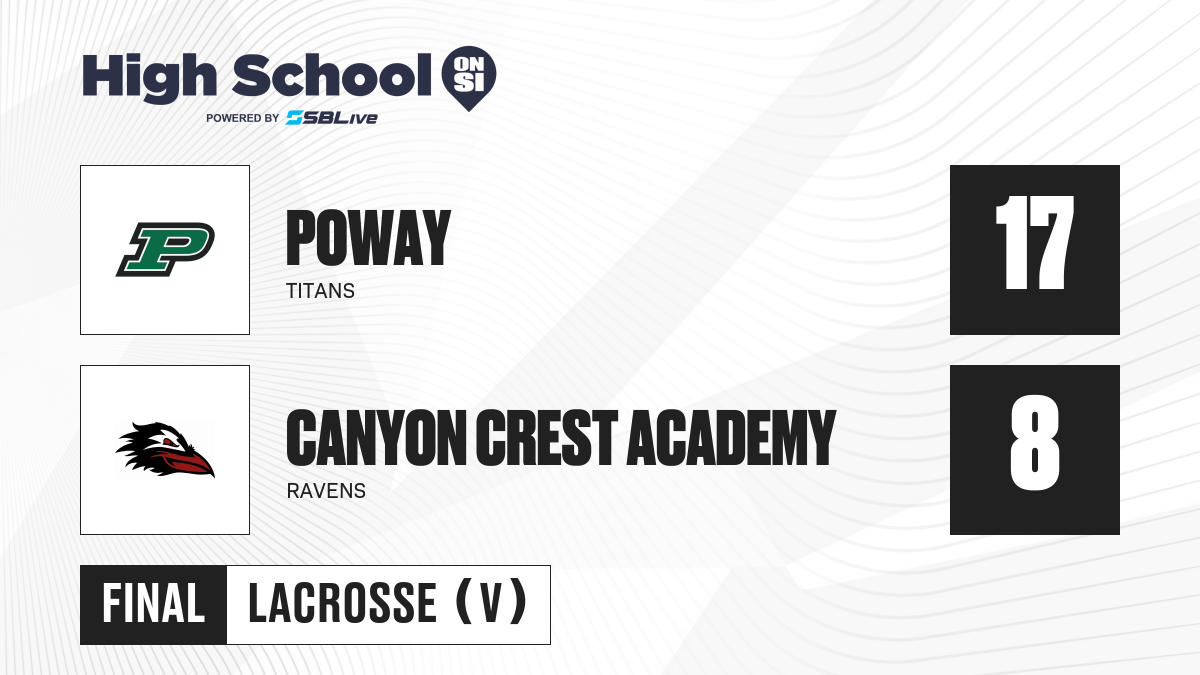 High School ON SI
POWERED BY SBLive

P

POWAY
TITANS

17

CANYON CREST ACADEMY
RAVENS

8

FINAL LACROSSE (V)